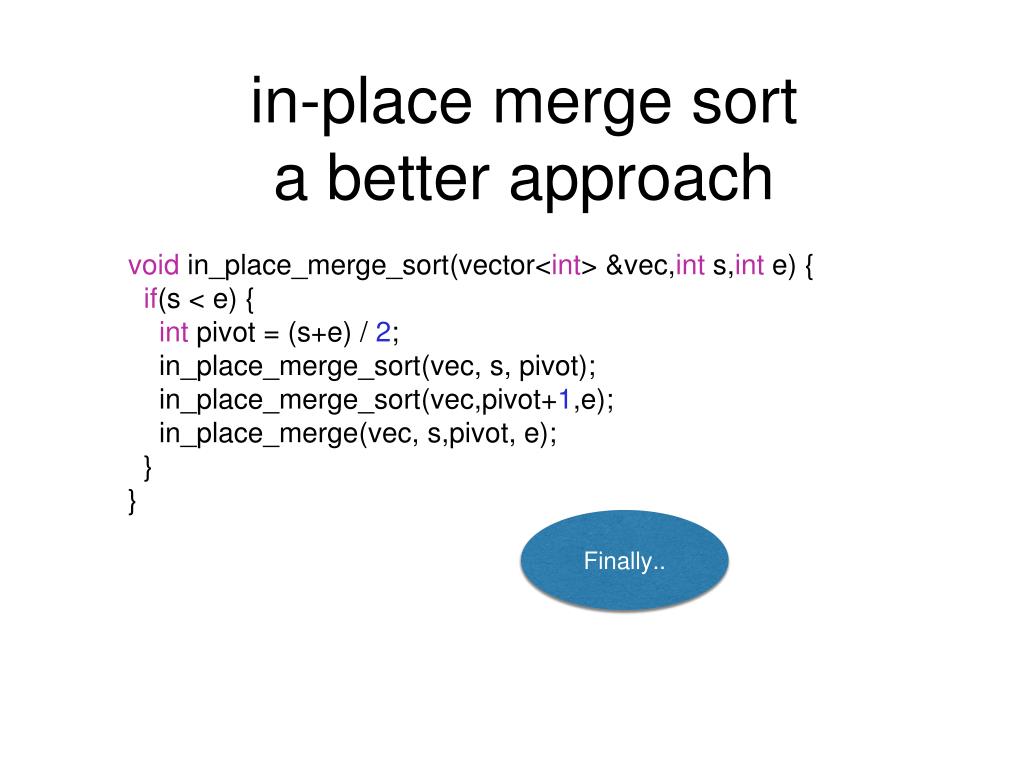 in-place merge sort
a better approach

void in_place_merge_sort(vector<int> &vec,int s,int e) {
 if(s < e) {
  int pivot = (s+e) / 2;
  in_place_merge_sort(vec, s, pivot);
  in_place_merge_sort(vec,pivot+1,e);
  in_place_merge(vec, s,pivot, e);
 }
}

Finally..